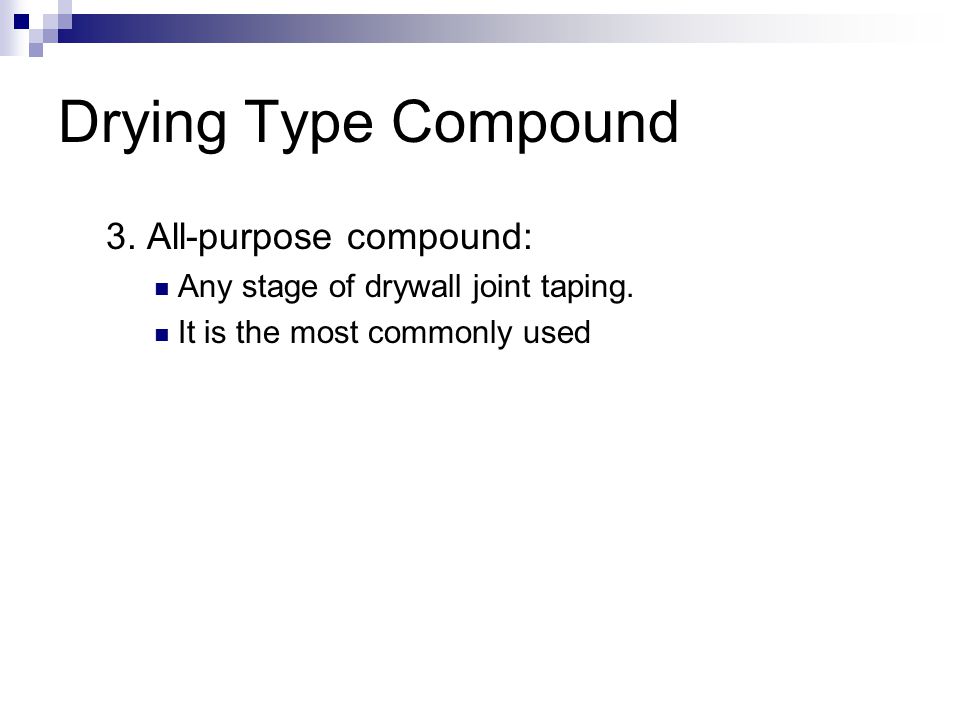 Drying Type Compound

3. All-purpose compound:

Any stage of drywall joint taping.

It is the most commonly used